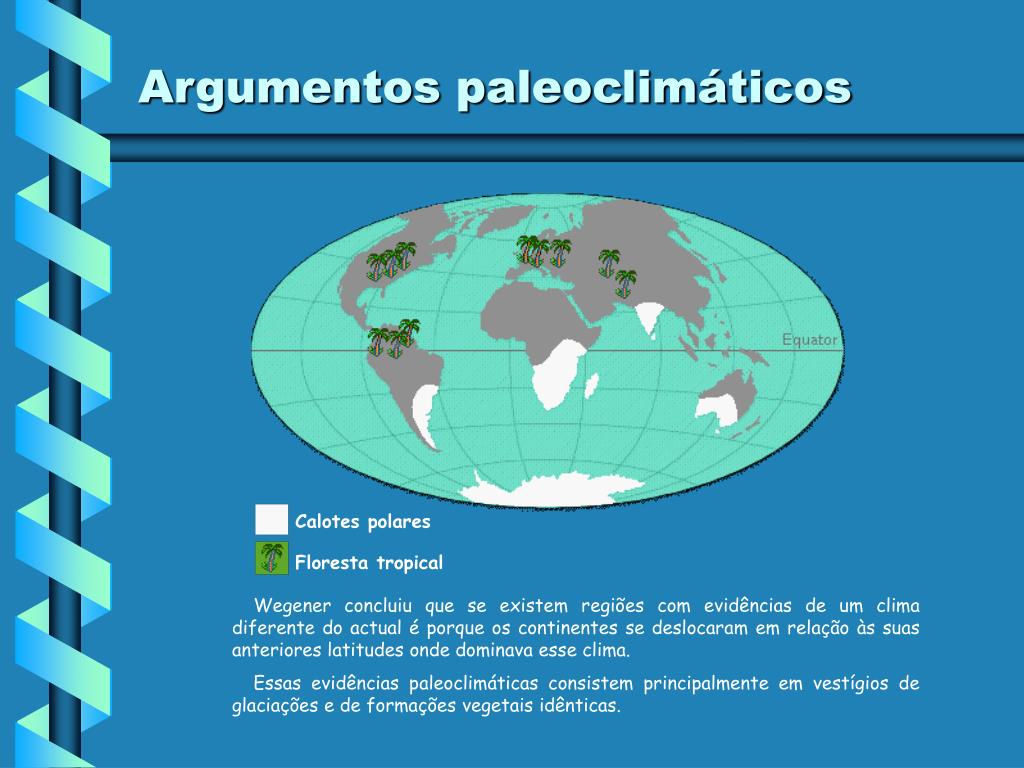 Argumentos paleoclimáticos

Equator

Calotes polares

Floresta tropical

Wegener concluiu que se existem regiões com evidências de um clima diferente do actual é porque os continentes se deslocaram em relação às suas anteriores latitudes onde dominava esse clima.

Essas evidências paleoclimáticas consistem principalmente em vestígios de glaciações e de formações vegetais idênticas.